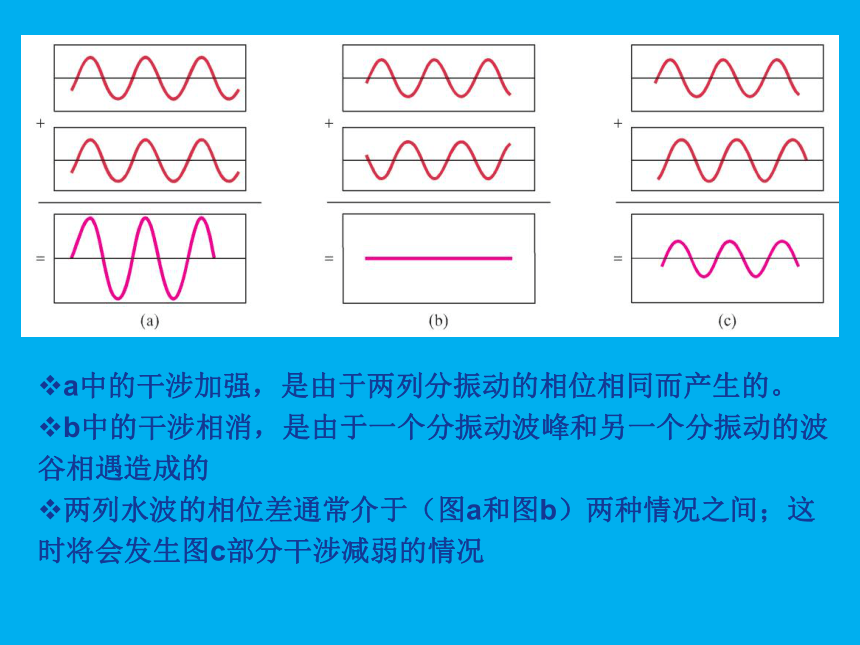 +

=

(a)

+

=

(b)

+

=

(c)

❖a中的干涉加强，是由于两列分振动的相位相同而产生的。
❖b中的干涉相消，是由于一个分振动波峰和另一个分振动的波谷相遇造成的
❖两列水波的相位差通常介于（图a和图b）两种情况之间；这时将会发生图c部分干涉减弱的情况